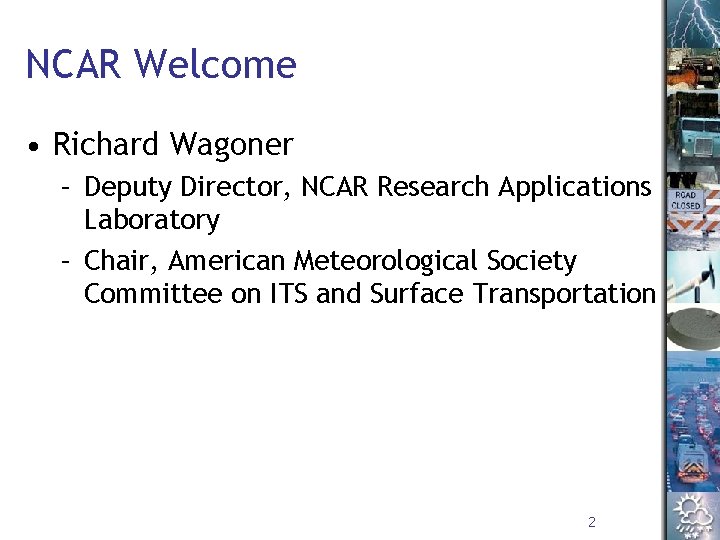 NCAR Welcome

• Richard Wagoner
  – Deputy Director, NCAR Research Applications Laboratory
  – Chair, American Meteorological Society Committee on ITS and Surface Transportation

ROAD CLOSED

2